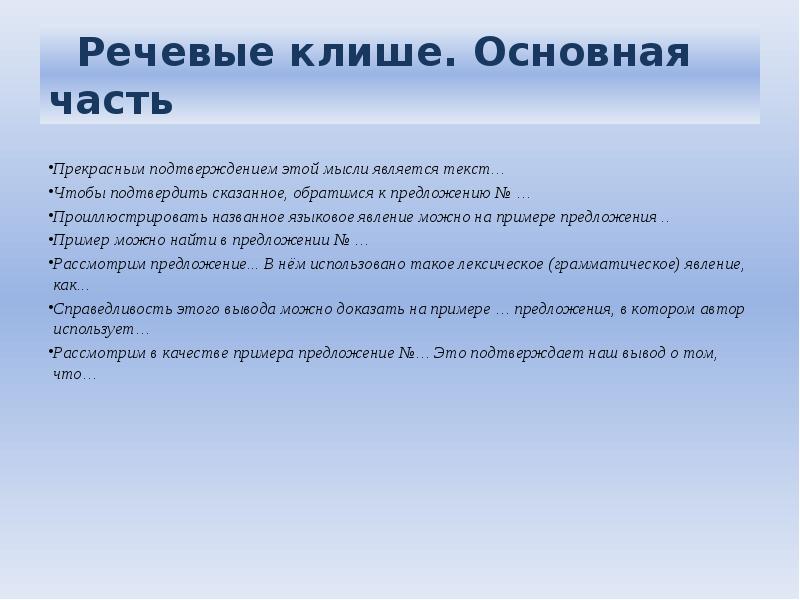 Речевые клише. Основная часть

•Прекрасным подтверждением этой мысли является текст…
•Чтобы подтвердить сказанное, обратимся к предложению № …
•Проиллюстрировать названное языковое явление можно на примере предложения ..
•Пример можно найти в предложении № …
•Рассмотрим предложение... В нём использовано такое лексическое (грамматическое) явление, как...
•Справедливость этого вывода можно доказать на примере … предложения, в котором автор использует…
•Рассмотрим в качестве примера предложение №… Это подтверждает наш вывод о том, что…